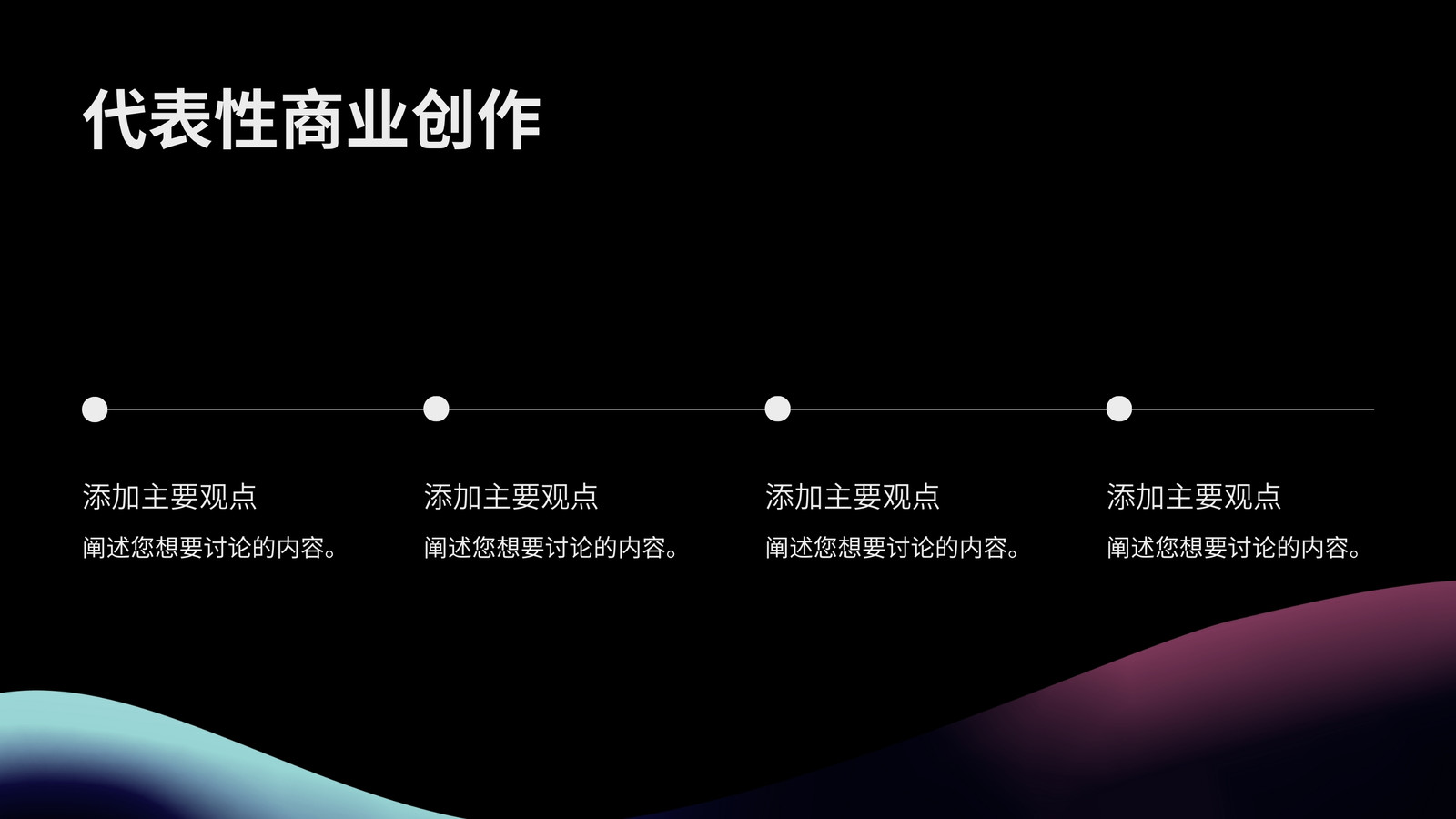 代表性商业创作

添加主要观点
阐述您想要讨论的内容。

添加主要观点
阐述您想要讨论的内容。

添加主要观点
阐述您想要讨论的内容。

添加主要观点
阐述您想要讨论的内容。